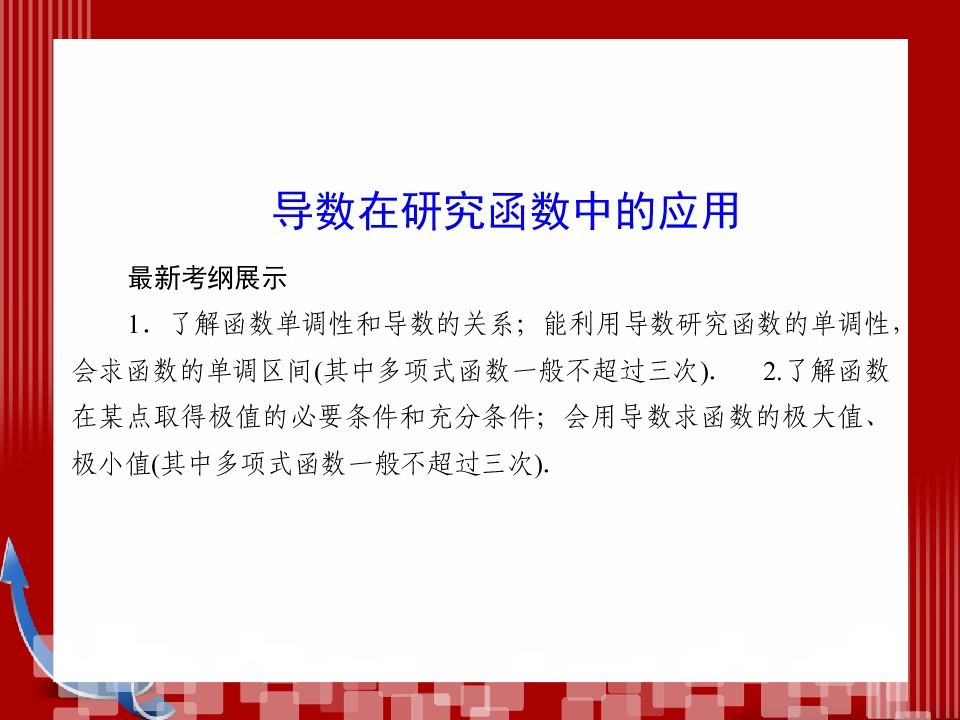 导数在研究函数中的应用

最新考纲展示

1．了解函数单调性和导数的关系；能利用导数研究函数的单调性，会求函数的单调区间(其中多项式函数一般不超过三次)．　2.了解函数在某点取得极值的必要条件和充分条件；会用导数求函数的极大值、极小值(其中多项式函数一般不超过三次).